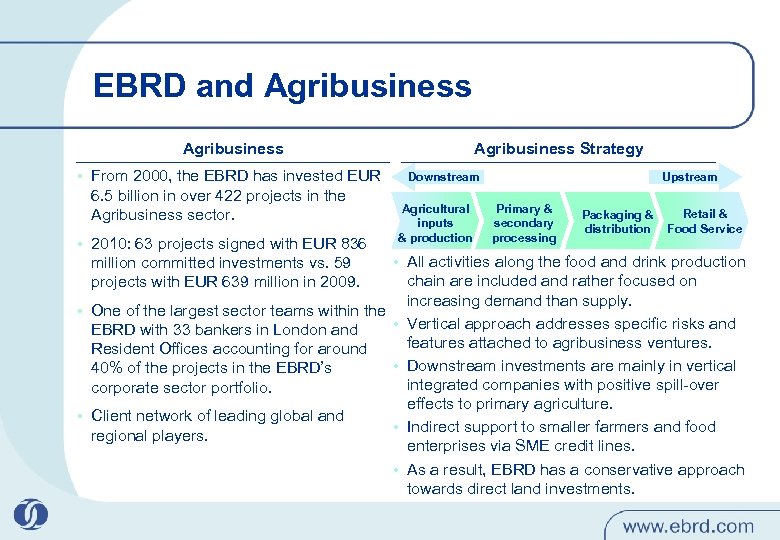 EBRD and Agribusiness

Agribusiness

• From 2000, the EBRD has invested EUR 6.5 billion in over 422 projects in the Agribusiness sector.

• 2010: 63 projects signed with EUR 836 million committed investments vs. 59 projects with EUR 639 million in 2009.

• One of the largest sector teams within the EBRD with 33 bankers in London and Resident Offices accounting for around 40% of the projects in the EBRD's corporate sector portfolio.

• Client network of leading global and regional players.

Agribusiness Strategy

Downstream

Upstream

Agricultural inputs & production

Primary & secondary processing

Packaging & distribution

Retail & Food Service

• All activities along the food and drink production chain are included and rather focused on increasing demand than supply.

• Vertical approach addresses specific risks and features attached to agribusiness ventures.

• Downstream investments are mainly in vertical integrated companies with positive spill-over effects to primary agriculture.

• Indirect support to smaller farmers and food enterprises via SME credit lines.

• As a result, EBRD has a conservative approach towards direct land investments.

www.ebrd.com